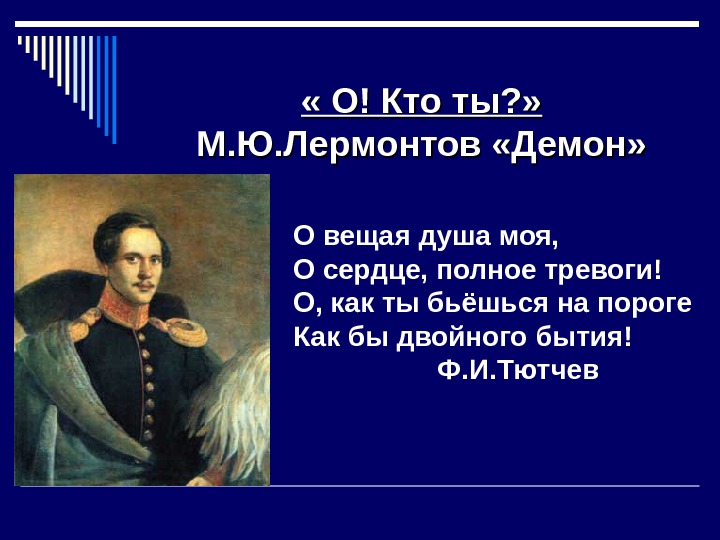 « О! Кто ты?»
М.Ю.Лермонтов «Демон»

О вещая душа моя,
О сердце, полное тревоги!
О, как ты бьёшься на пороге
Как бы двойного бытия!
Ф.И.Тютчев